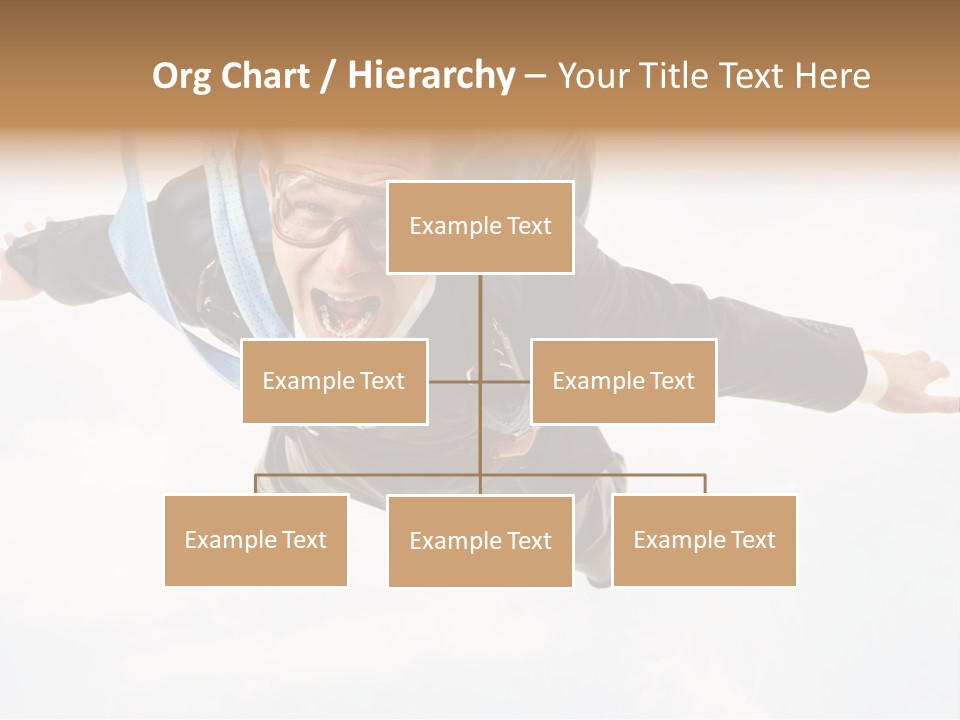 Org Chart / Hierarchy – Your Title Text Here

Example Text

Example Text

Example Text

Example Text

Example Text

Example Text